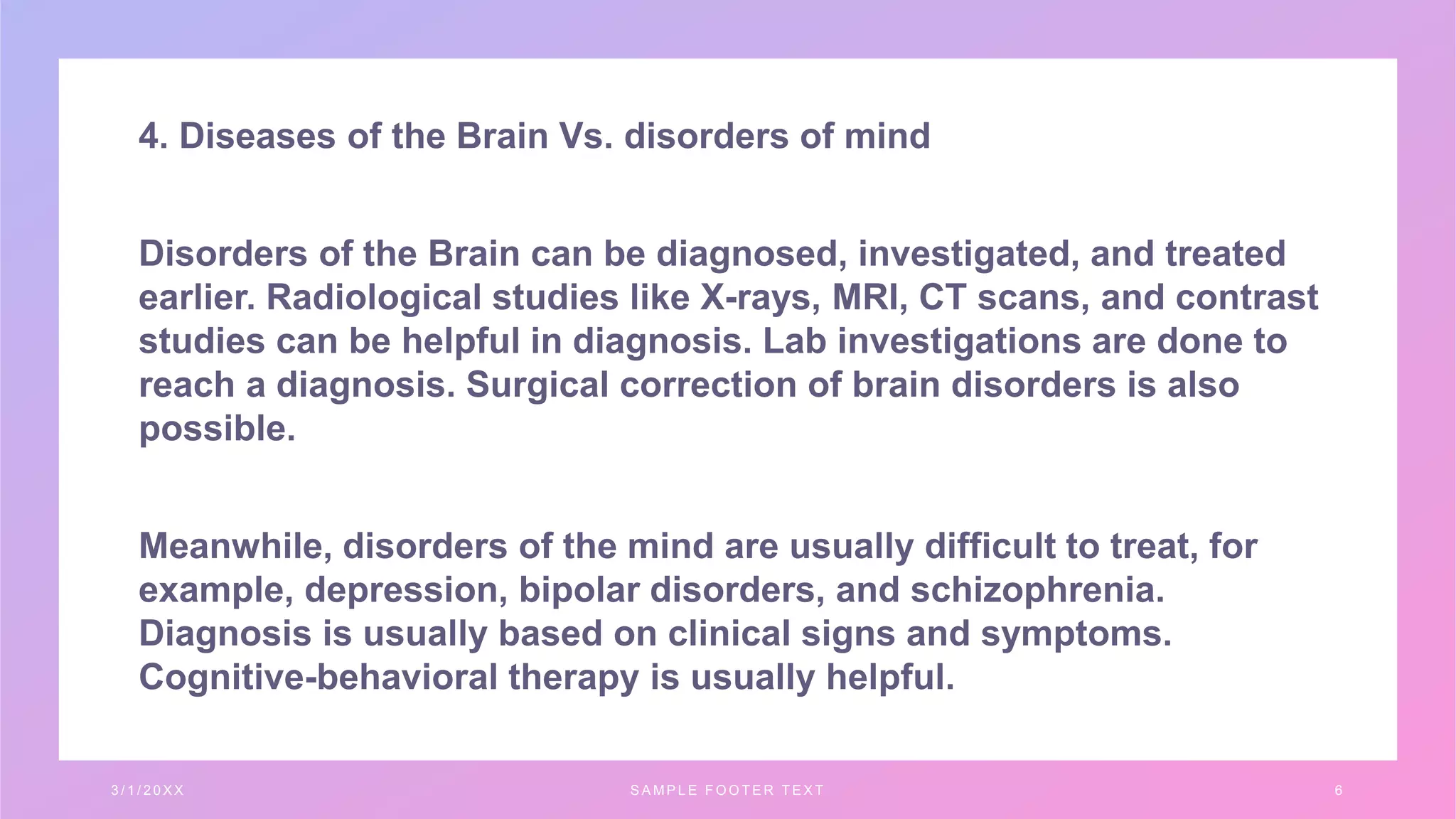 4. Diseases of the Brain Vs. disorders of mind

Disorders of the Brain can be diagnosed, investigated, and treated earlier. Radiological studies like X-rays, MRI, CT scans, and contrast studies can be helpful in diagnosis. Lab investigations are done to reach a diagnosis. Surgical correction of brain disorders is also possible.

Meanwhile, disorders of the mind are usually difficult to treat, for example, depression, bipolar disorders, and schizophrenia. Diagnosis is usually based on clinical signs and symptoms. Cognitive-behavioral therapy is usually helpful.

3/1/20XX

SAMPLE FOOTER TEXT

6